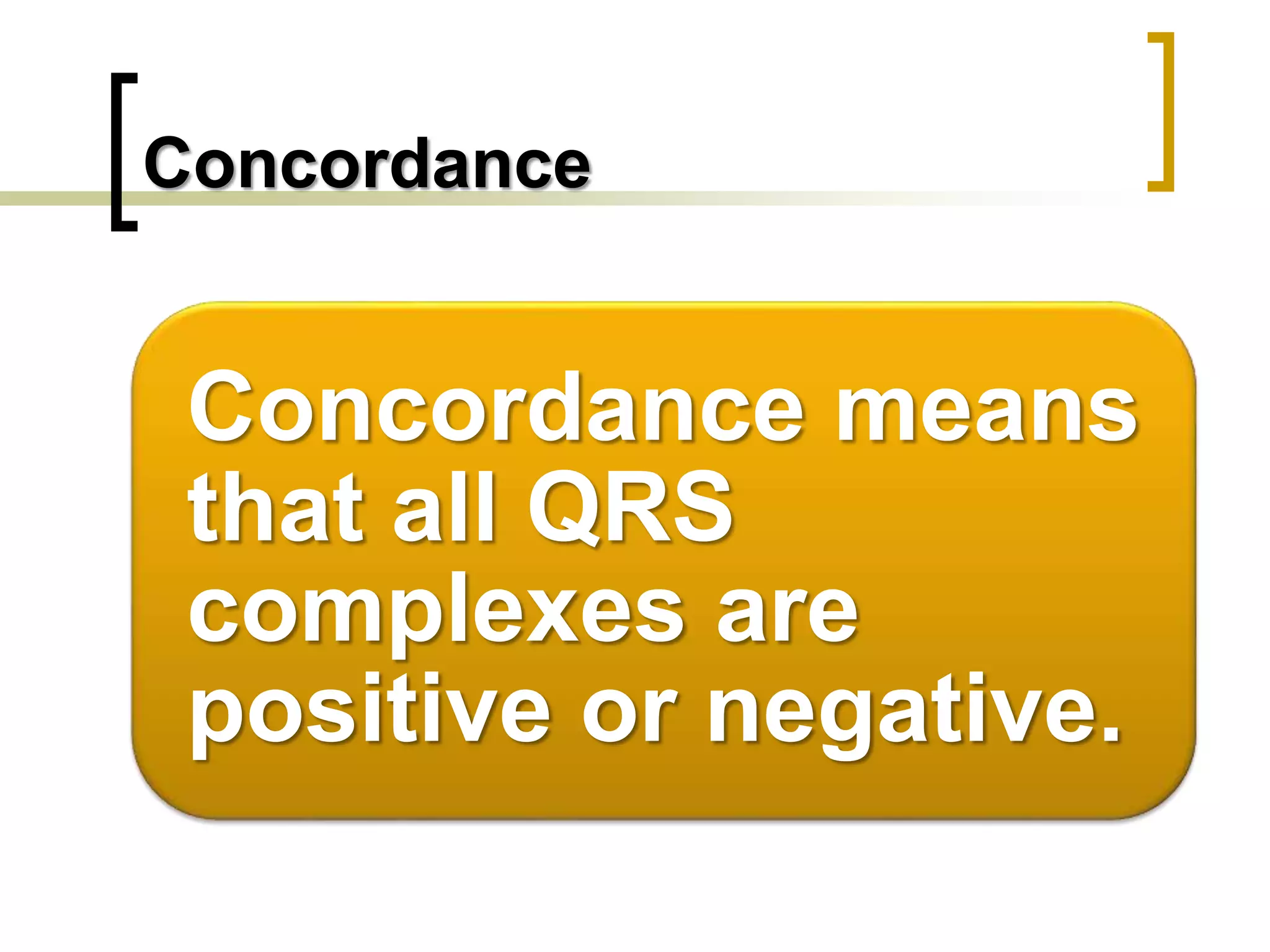 Concordance

Concordance means that all QRS complexes are positive or negative.